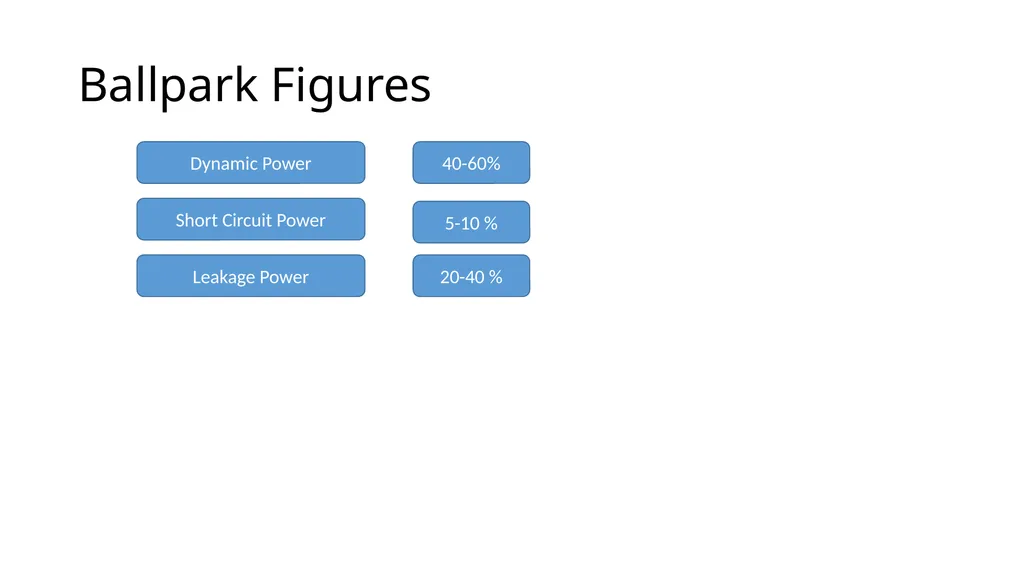 Ballpark Figures

Dynamic Power

40-60%

Short Circuit Power

5-10 %

Leakage Power

20-40 %